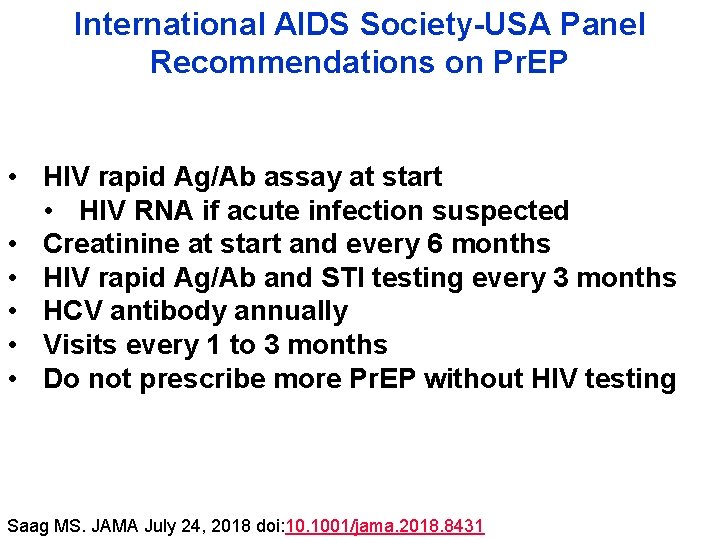 International AIDS Society-USA Panel Recommendations on PrEP

• HIV rapid Ag/Ab assay at start
• HIV RNA if acute infection suspected
• Creatinine at start and every 6 months
• HIV rapid Ag/Ab and STI testing every 3 months
• HCV antibody annually
• Visits every 1 to 3 months
• Do not prescribe more PrEP without HIV testing

Saag MS. JAMA July 24, 2018 doi:10.1001/jama.2018.8431